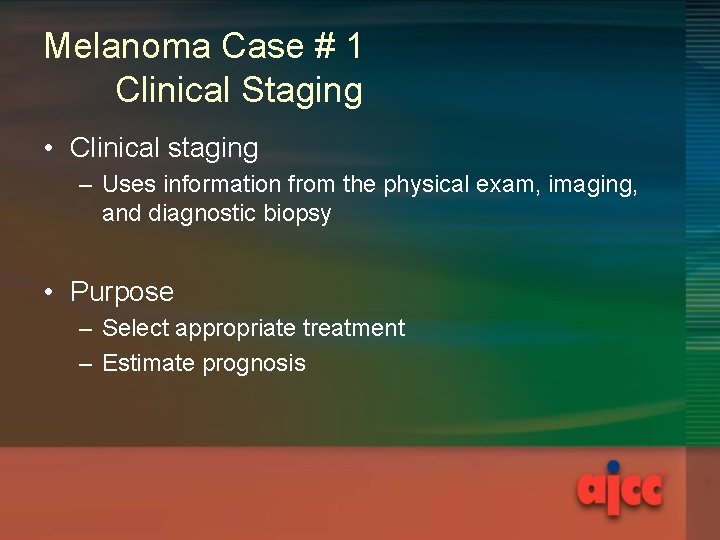 Melanoma Case # 1
Clinical Staging

• Clinical staging
– Uses information from the physical exam, imaging, and diagnostic biopsy

• Purpose
– Select appropriate treatment
– Estimate prognosis

ajcc